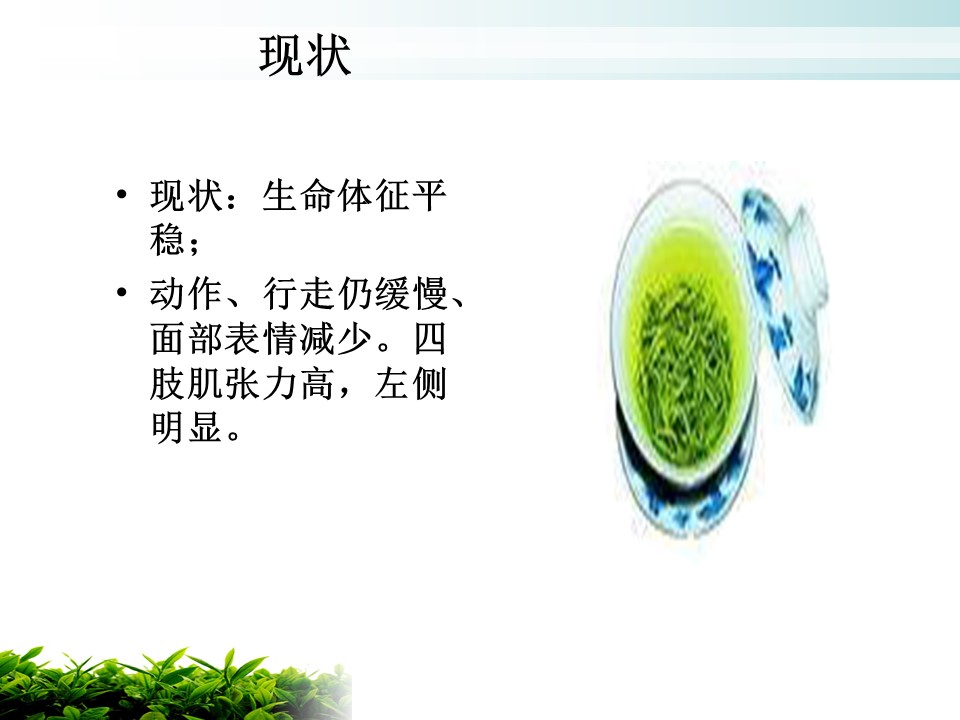 现状

• 现状：生命体征平稳；

• 动作、行走仍缓慢、面部表情减少。四肢肌张力高，左侧明显。